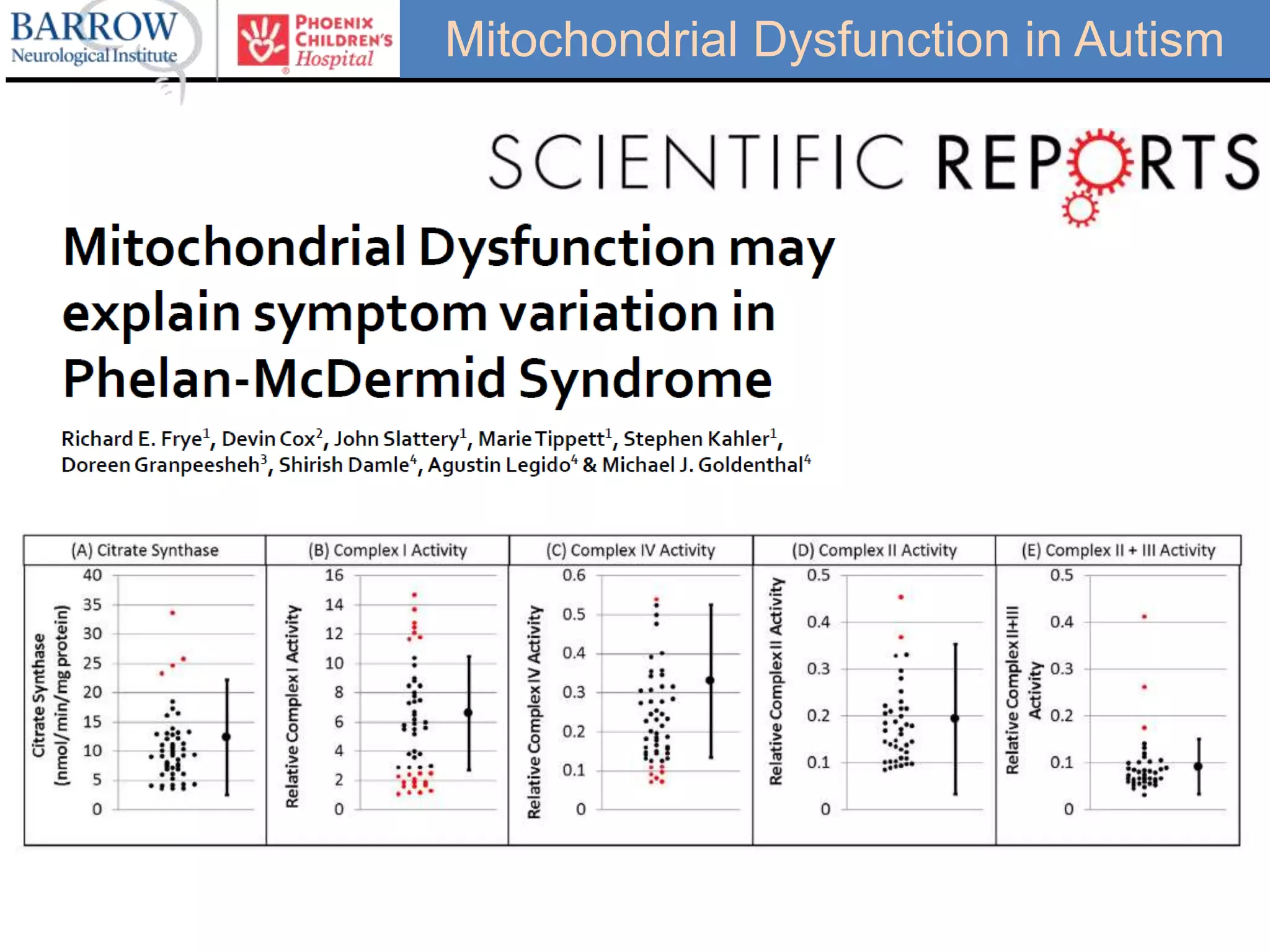 BARROW Neurological Institute

PHOENIX CHILDREN'S Hospital

Mitochondrial Dysfunction in Autism

SCIENTIFIC REPORTS

Mitochondrial Dysfunction may explain symptom variation in Phelan-McDermid Syndrome

Richard E. Frye$^1$, Devin Cox$^2$, John Slattery$^1$, Marie Tippett$^1$, Stephen Kahler$^1$, Doreen Granpeesheh$^3$, Shirish Damle$^4$, Agustin Legido$^4$ & Michael J. Goldenthal$^4$

(A) Citrate Synthase
Citrate Synthase (nmol/min/mg protein)
40
35
30
25
20
15
10
5
0

(B) Complex I Activity
Relative Complex I Activity
16
14
12
10
8
6
4
2
0

(C) Complex IV Activity
Relative Complex IV Activity
0.6
0.5
0.4
0.3
0.2
0.1
0

(D) Complex II Activity
Relative Complex II Activity
0.5
0.4
0.3
0.2
0.1
0

(E) Complex II + III Activity
Relative Complex II+III Activity
0.5
0.4
0.3
0.2
0.1
0